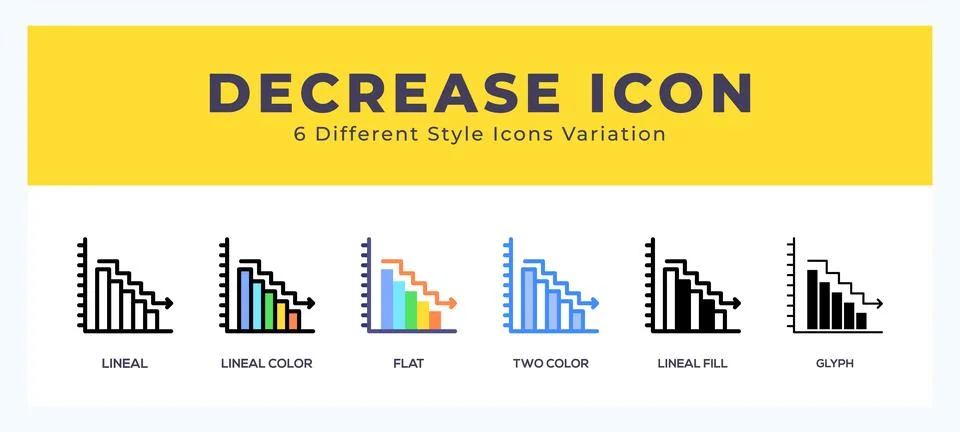 DECREASE ICON
6 Different Style Icons Variation

LINEAL LINEAL COLOR FLAT TWO COLOR LINEAL FILL GLYPH